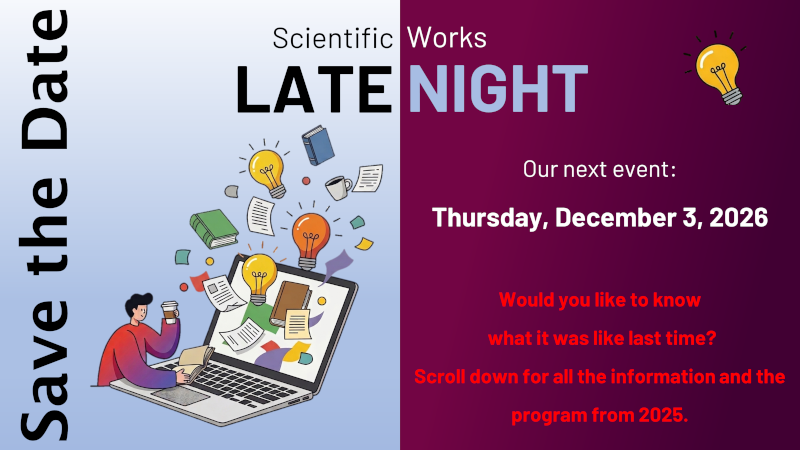 Save the Date

Scientific Works
LATE NIGHT

Our next event:

Thursday, December 3, 2026

Would you like to know
what it was like last time?
Scroll down for all the information and the
program from 2025.